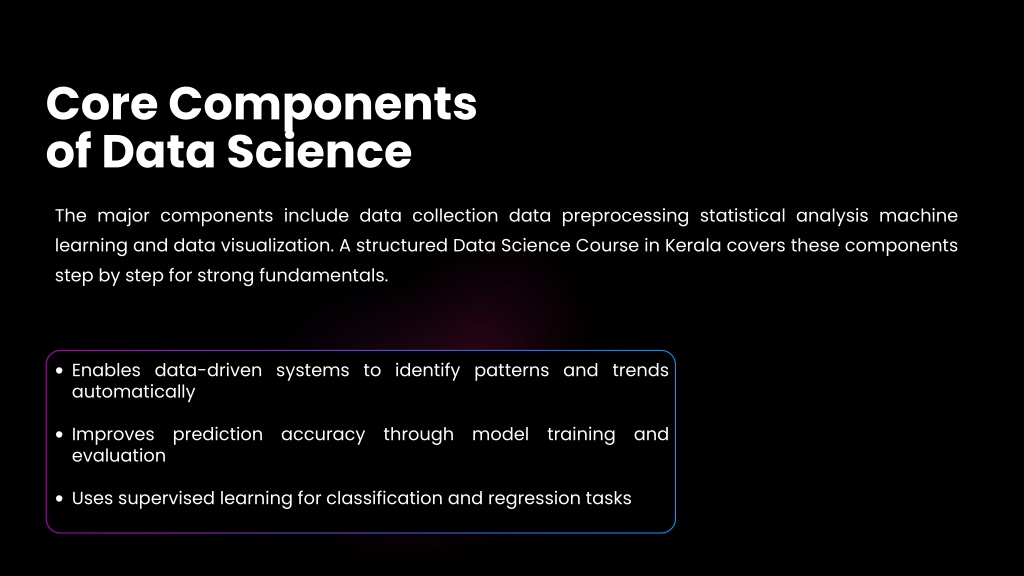 Core Components
of Data Science

The major components include data collection data preprocessing statistical analysis machine learning and data visualization. A structured Data Science Course in Kerala covers these components step by step for strong fundamentals.

• Enables data-driven systems to identify patterns and trends automatically

• Improves prediction accuracy through model training and evaluation

• Uses supervised learning for classification and regression tasks